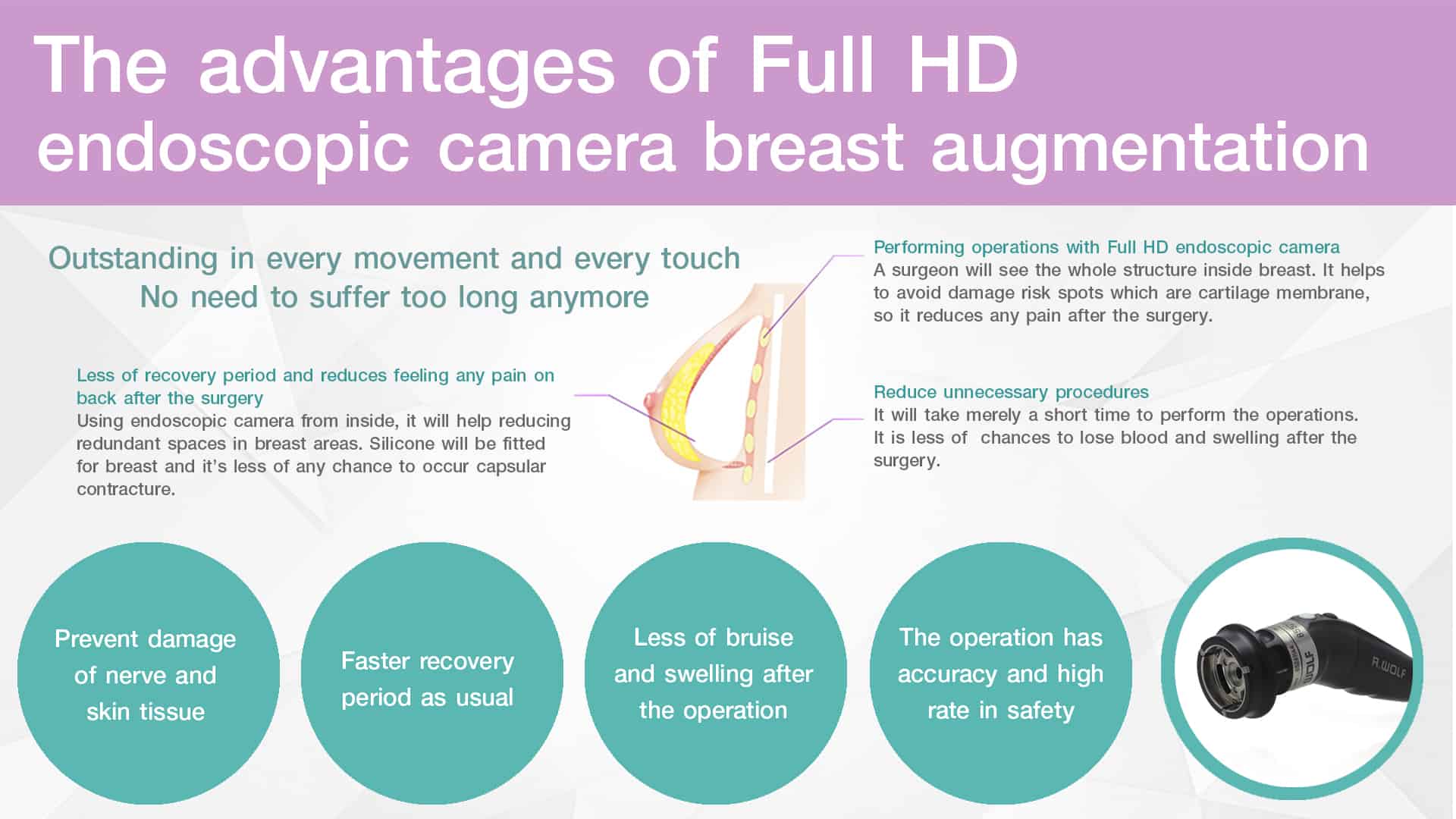 The advantages of Full HD endoscopic camera breast augmentation

Outstanding in every movement and every touch
No need to suffer too long anymore

Less of recovery period and reduces feeling any pain on back after the surgery
Using endoscopic camera from inside, it will help reducing redundant spaces in breast areas. Silicone will be fitted for breast and it's less of any chance to occur capsular contracture.

Performing operations with Full HD endoscopic camera
A surgeon will see the whole structure inside breast. It helps to avoid damage risk spots which are cartilage membrane, so it reduces any pain after the surgery.

Reduce unnecessary procedures
It will take merely a short time to perform the operations. It is less of chances to lose blood and swelling after the surgery.

Prevent damage of nerve and skin tissue

Faster recovery period as usual

Less of bruise and swelling after the operation

The operation has accuracy and high rate in safety

R.WOLF